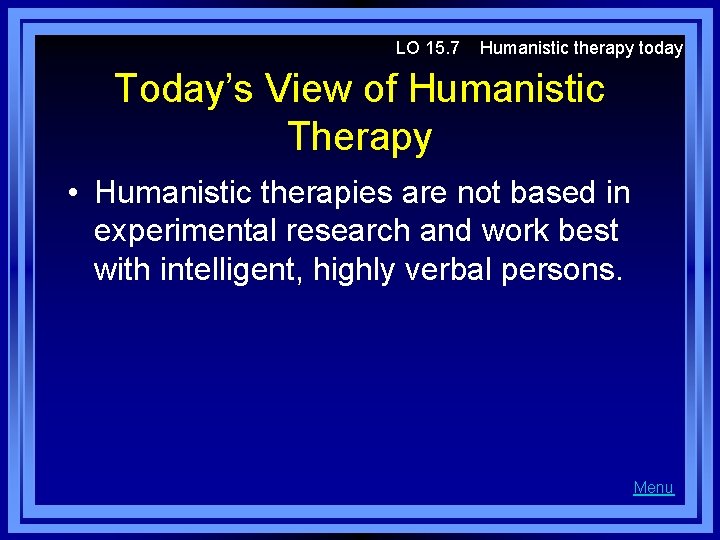 LO 15.7 Humanistic therapy today

Today's View of Humanistic Therapy

• Humanistic therapies are not based in experimental research and work best with intelligent, highly verbal persons.

Menu